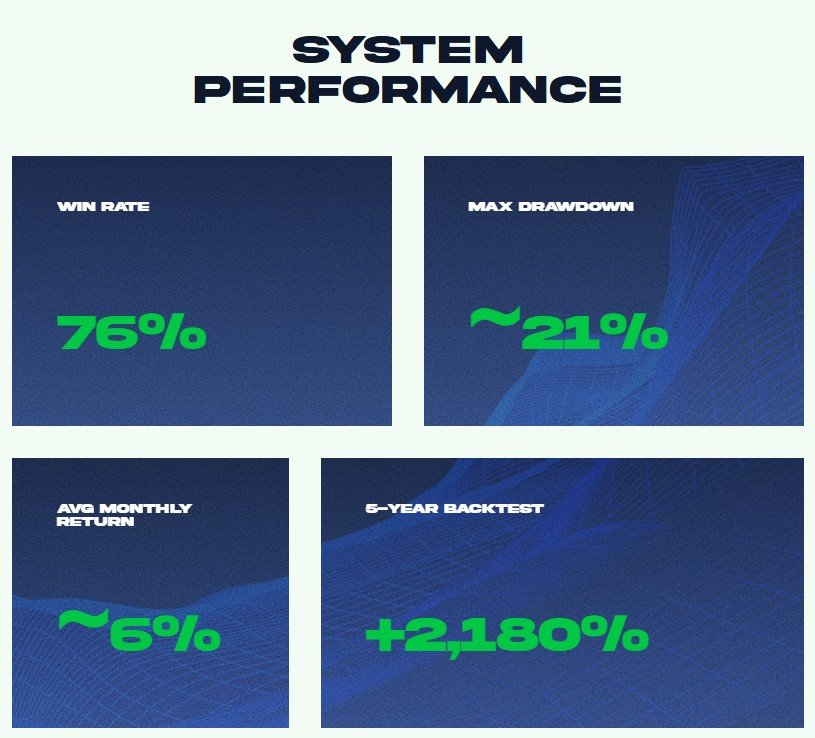 SYSTEM PERFORMANCE

WIN RATE

76%

MAX DRAWDOWN

~21%

AVG MONTHLY RETURN

~6%

5-YEAR BACKTEST

+2,180%